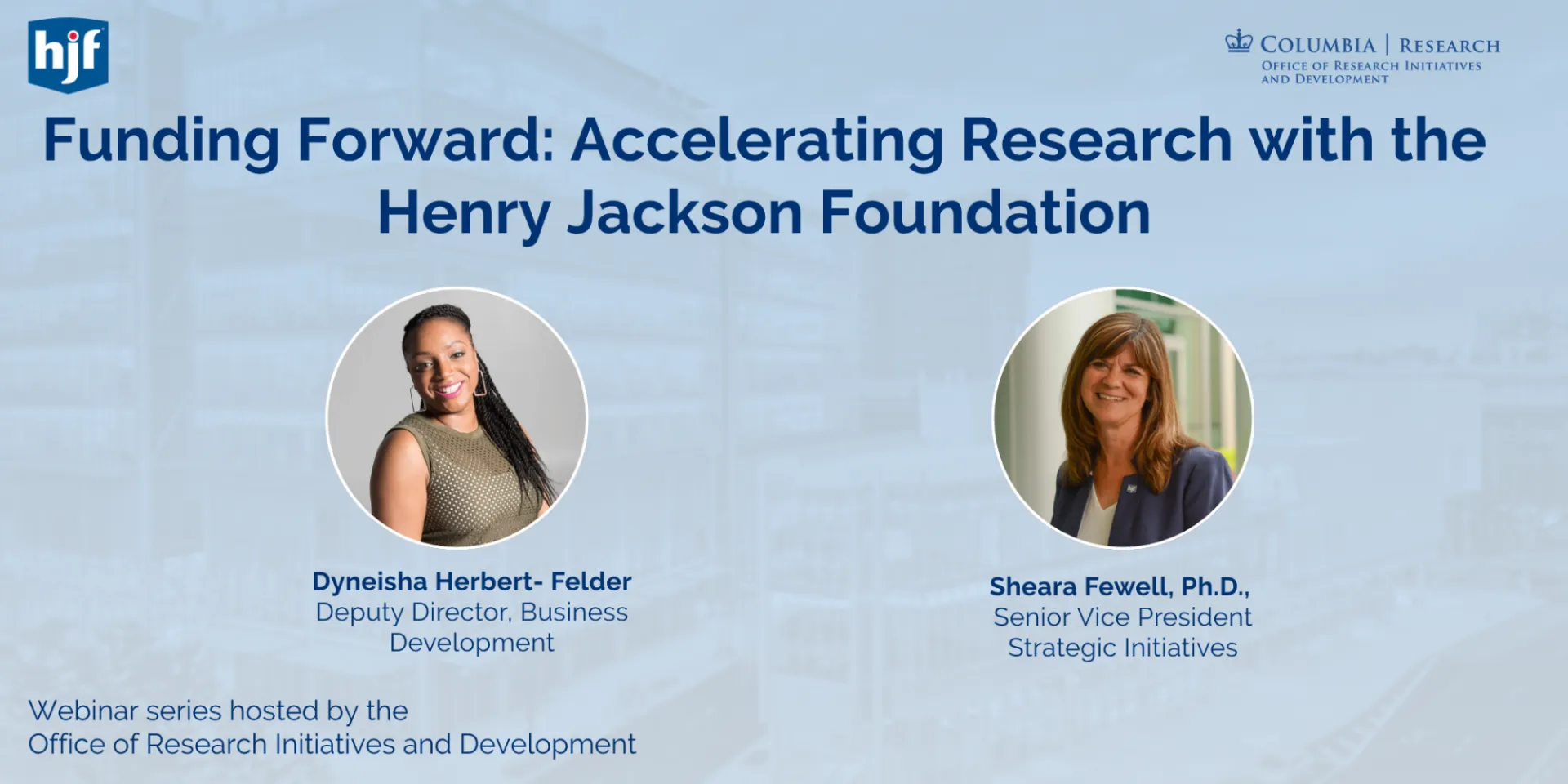 hjf

COLUMBIA | RESEARCH
OFFICE OF RESEARCH INITIATIVES AND DEVELOPMENT

Funding Forward: Accelerating Research with the Henry Jackson Foundation

Dyneisha Herbert- Felder
Deputy Director, Business Development

Sheara Fewell, Ph.D.,
Senior Vice President
Strategic Initiatives

Webinar series hosted by the
Office of Research Initiatives and Development